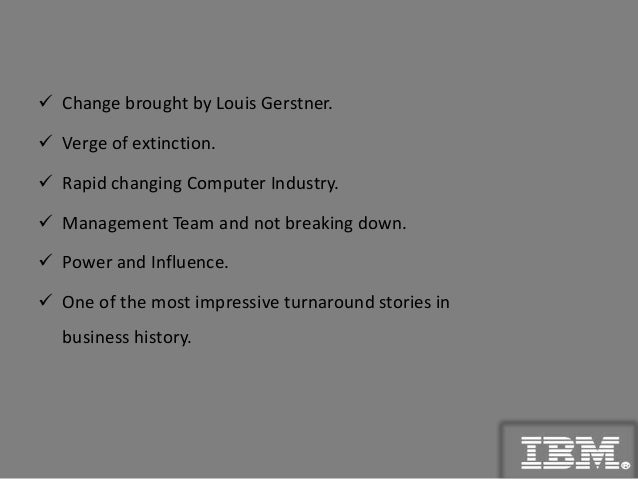 ✓ Change brought by Louis Gerstner.

✓ Verge of extinction.

✓ Rapid changing Computer Industry.

✓ Management Team and not breaking down.

✓ Power and Influence.

✓ One of the most impressive turnaround stories in business history.

IBM®